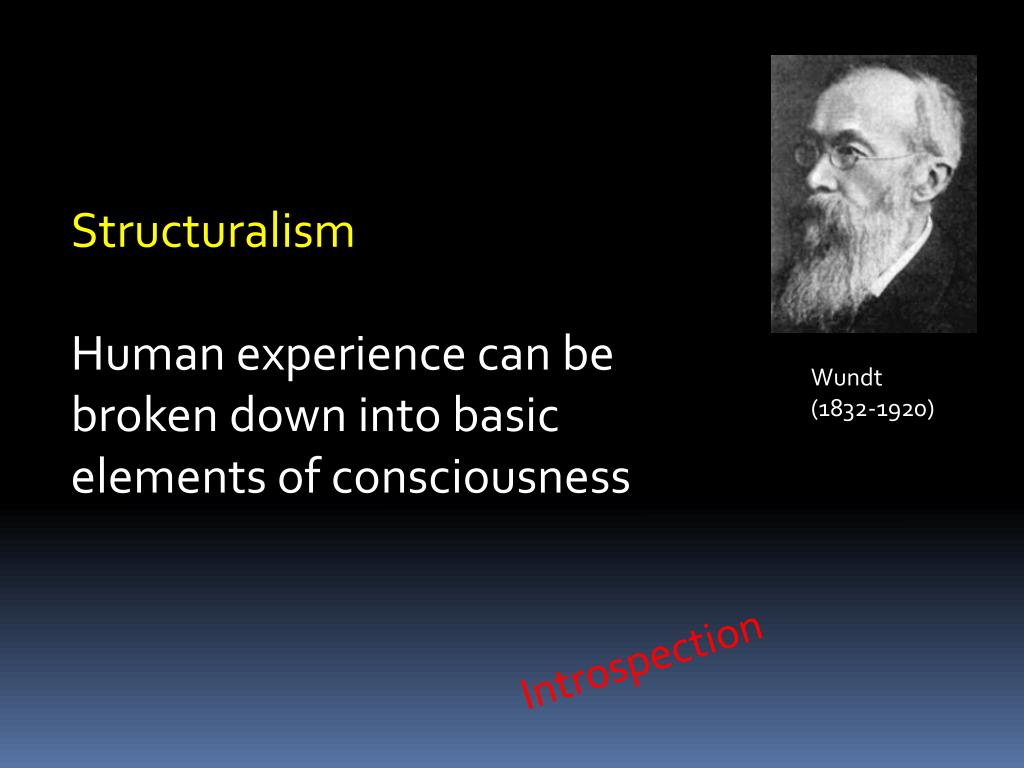 Structuralism

Human experience can be broken down into basic elements of consciousness

Wundt
(1832-1920)

Introspection